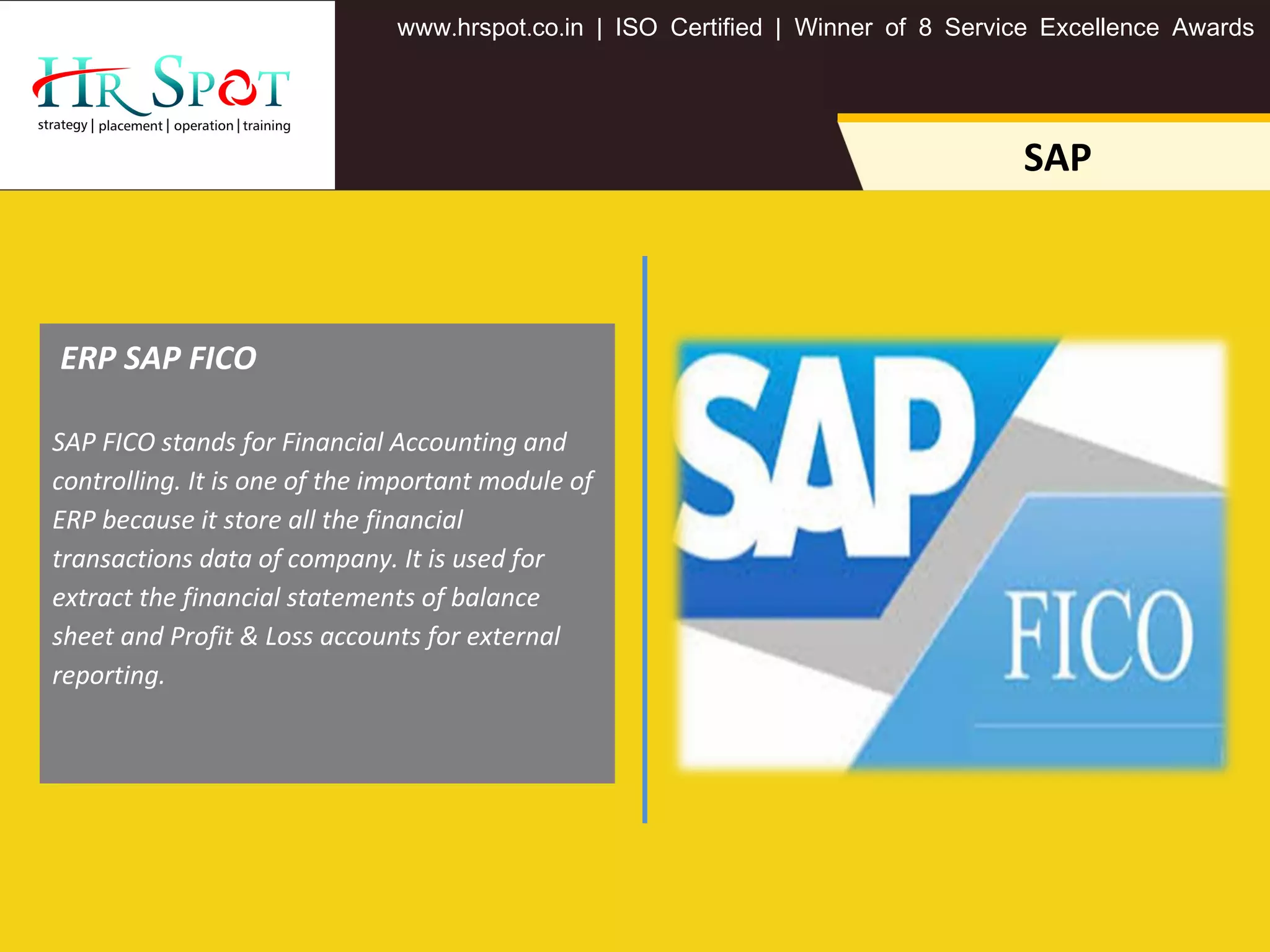 HR SPOT
strategy | placement | operation | training

www.hrspot.co.in | ISO Certified | Winner of 8 Service Excellence Awards

SAP

ERP SAP FICO

SAP FICO stands for Financial Accounting and controlling. It is one of the important module of ERP because it store all the financial transactions data of company. It is used for extract the financial statements of balance sheet and Profit & Loss accounts for external reporting.

SAP

FICO